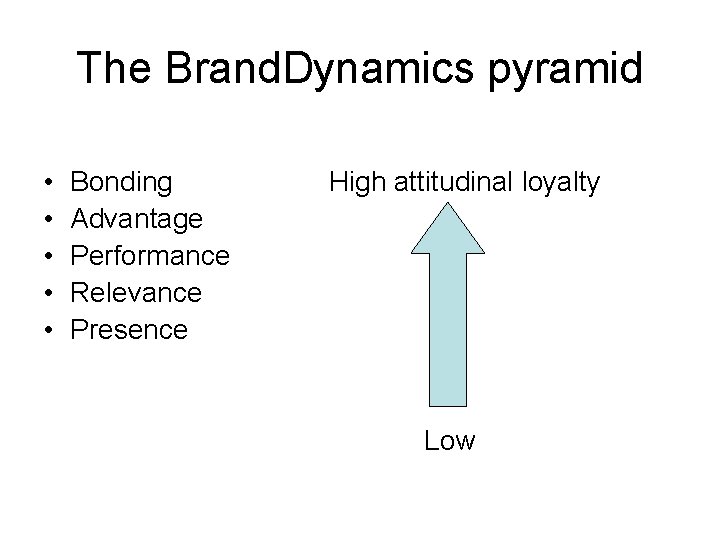 The BrandDynamics pyramid

• Bonding
• Advantage
• Performance
• Relevance
• Presence

High attitudinal loyalty

Low